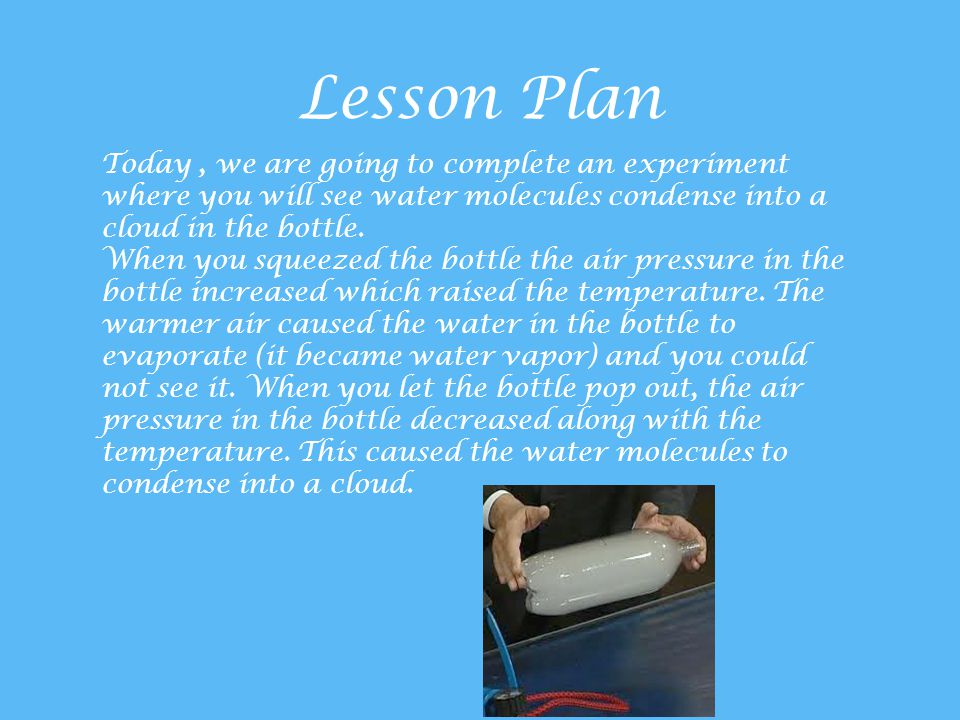 Lesson Plan

Today , we are going to complete an experiment where you will see water molecules condense into a cloud in the bottle.

When you squeezed the bottle the air pressure in the bottle increased which raised the temperature. The warmer air caused the water in the bottle to evaporate (it became water vapor) and you could not see it. When you let the bottle pop out, the air pressure in the bottle decreased along with the temperature. This caused the water molecules to condense into a cloud.